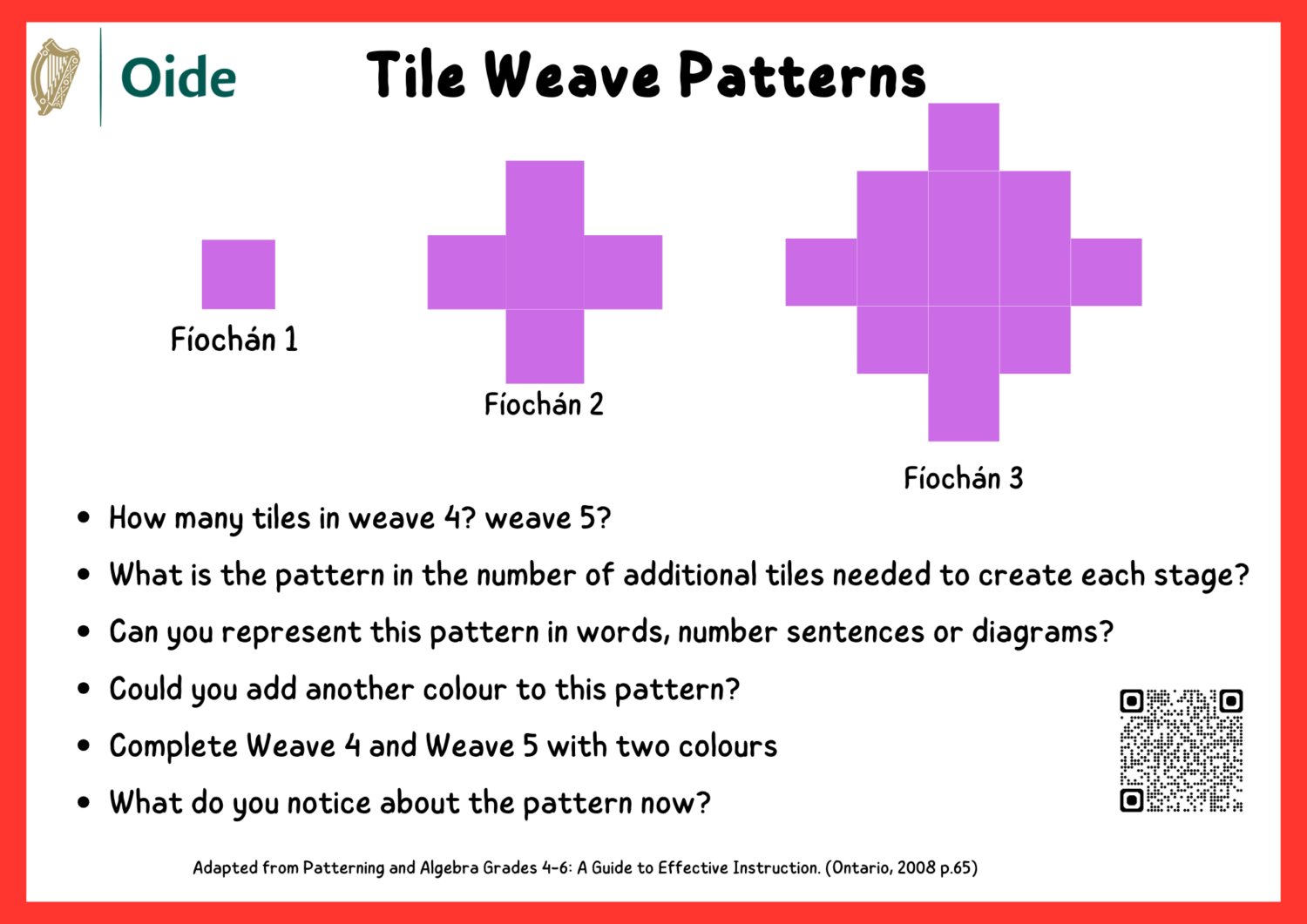 Oide

Tile Weave Patterns

Fíochán 1

Fíochán 2

Fíochán 3

• How many tiles in weave 4? weave 5?
• What is the pattern in the number of additional tiles needed to create each stage?
• Can you represent this pattern in words, number sentences or diagrams?
• Could you add another colour to this pattern?
• Complete Weave 4 and Weave 5 with two colours
• What do you notice about the pattern now?

Adapted from Patterning and Algebra Grades 4-6: A Guide to Effective Instruction. (Ontario, 2008 p.65)